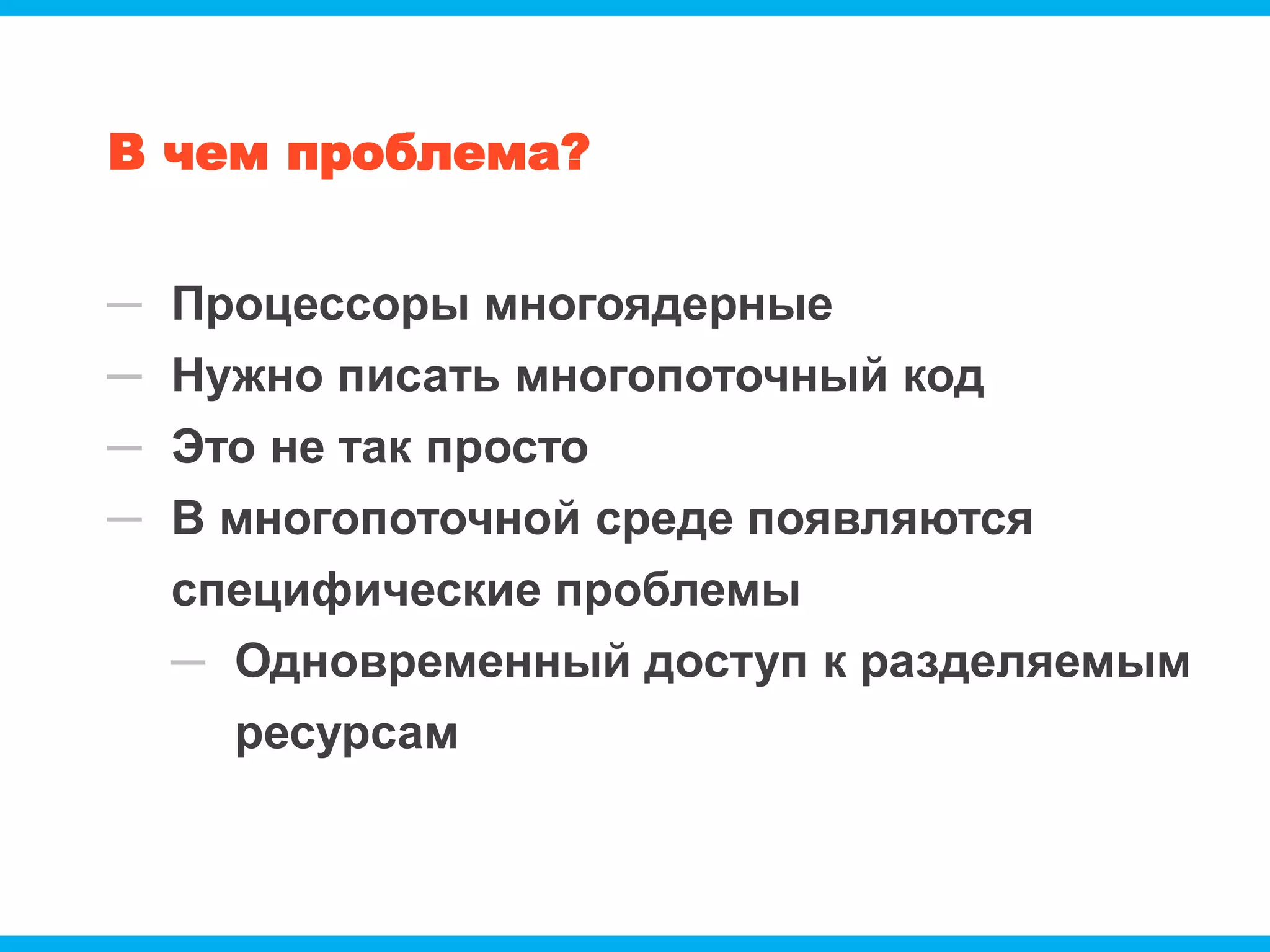 В чем проблема?

— Процессоры многоядерные
— Нужно писать многопоточный код
— Это не так просто
— В многопоточной среде появляются специфические проблемы
    — Одновременный доступ к разделяемым ресурсам